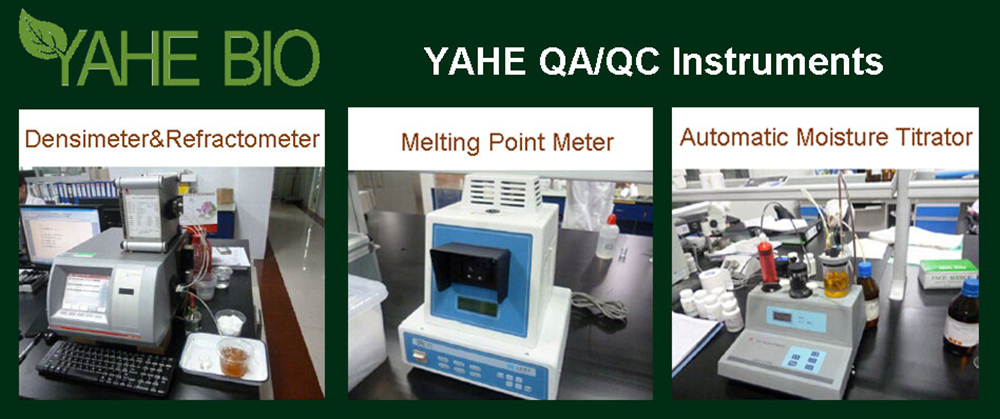 YAHE BIO

YAHE QA/QC Instruments

Densimeter&Refractometer

Melting Point Meter

Automatic Moisture Titrator